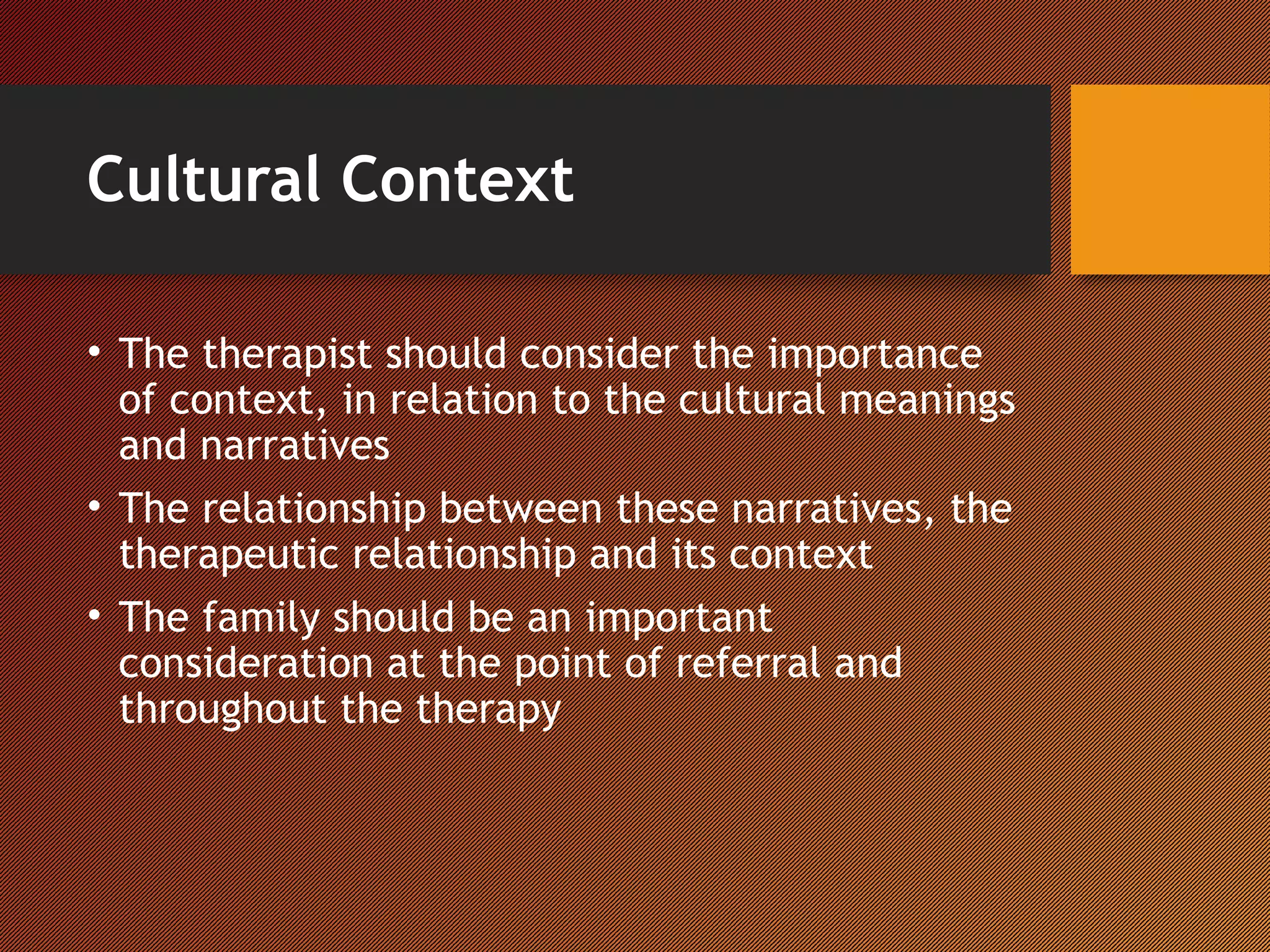 Cultural Context

• The therapist should consider the importance of context, in relation to the cultural meanings and narratives

• The relationship between these narratives, the therapeutic relationship and its context

• The family should be an important consideration at the point of referral and throughout the therapy